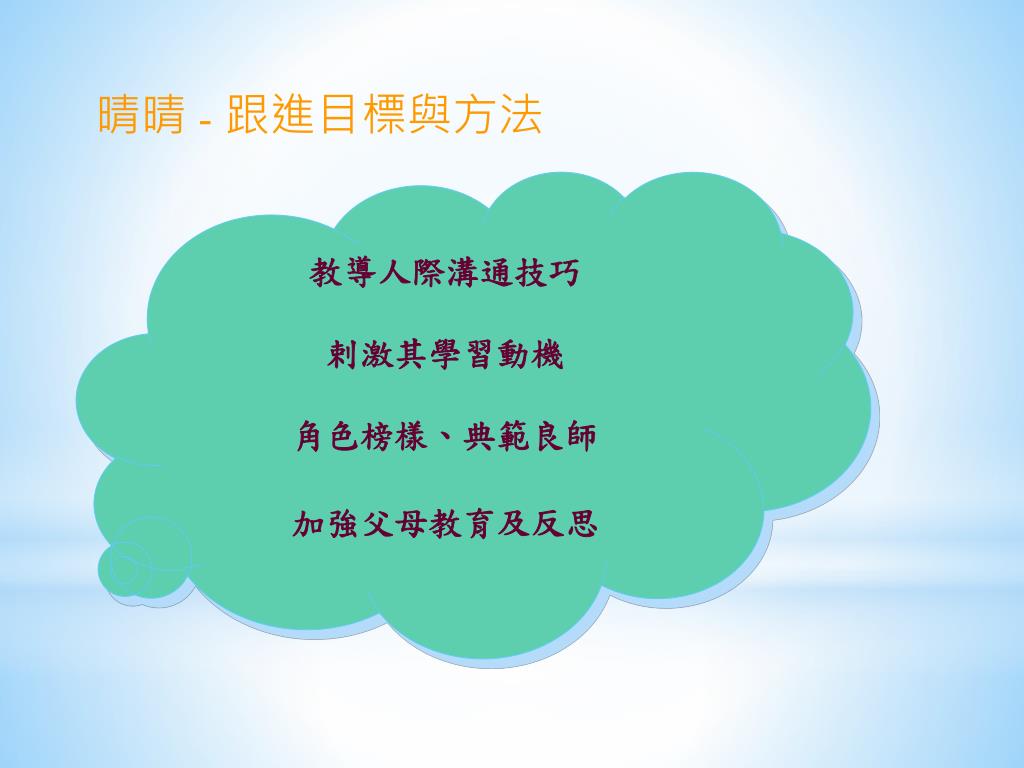 晴晴 - 跟進目標與方法

教導人際溝通技巧

刺激其學習動機

角色榜樣、典範良師

加強父母教育及反思